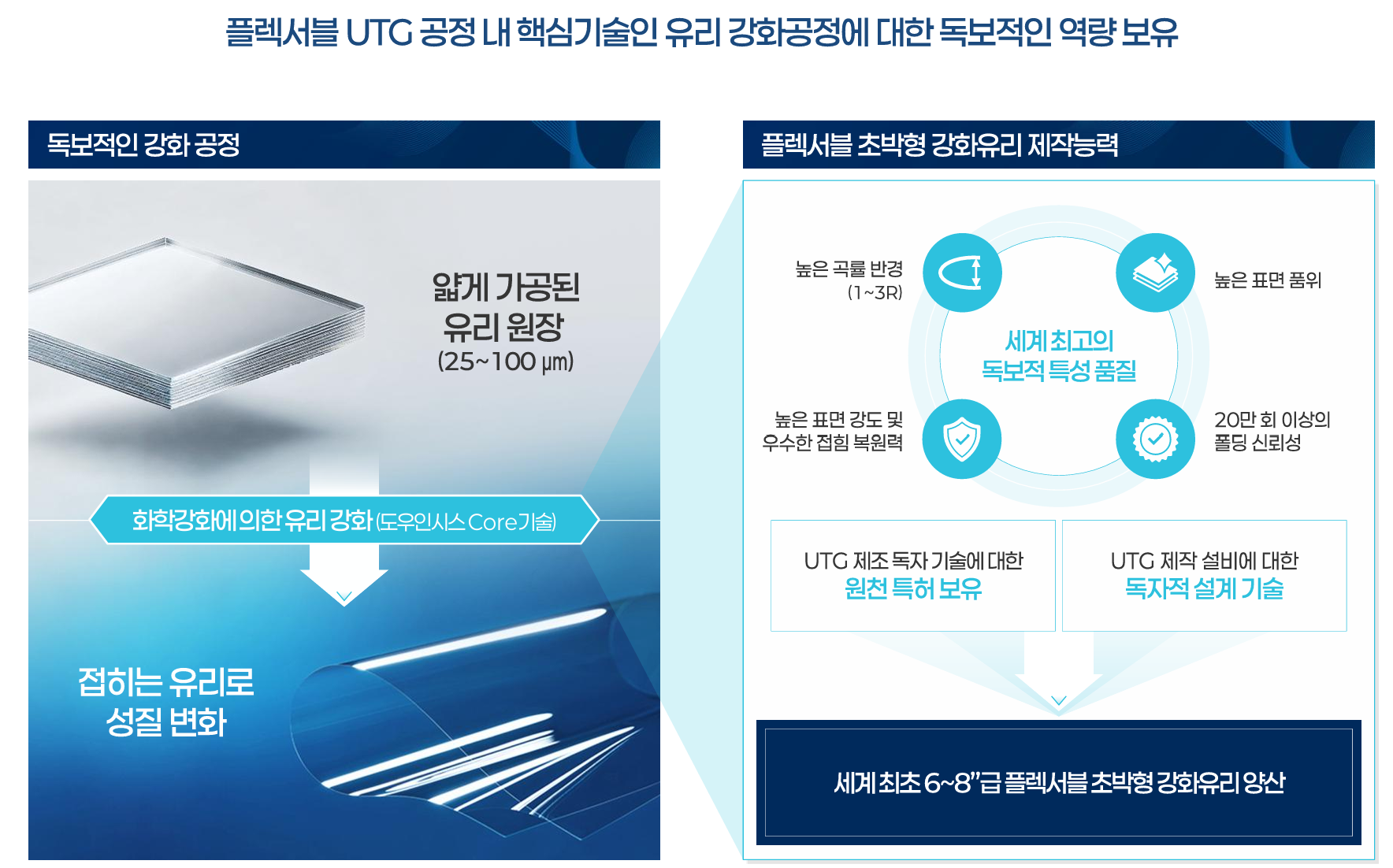 플렉서블 UTG 공정 내 핵심기술인 유리 강화공정에 대한 독보적인 역량 보유

독보적인 강화 공정

얇게 가공된
유리 원장
(25~100 µm)

화학강화에 의한 유리 강화 (도우인시스 Core기술)

접히는 유리로
성질 변화

플렉서블 초박형 강화유리 제작능력

높은 곡률 반경
(1~3R)

높은 표면 품위

세계 최고의
독보적 특성 품질

높은 표면 강도 및
우수한 접힘 복원력

20만 회 이상의
폴딩 신뢰성

UTG 제조 독자 기술에 대한
원천 특허 보유

UTG 제작 설비에 대한
독자적 설계 기술

세계 최초 6~8"급 플렉서블 초박형 강화유리 양산